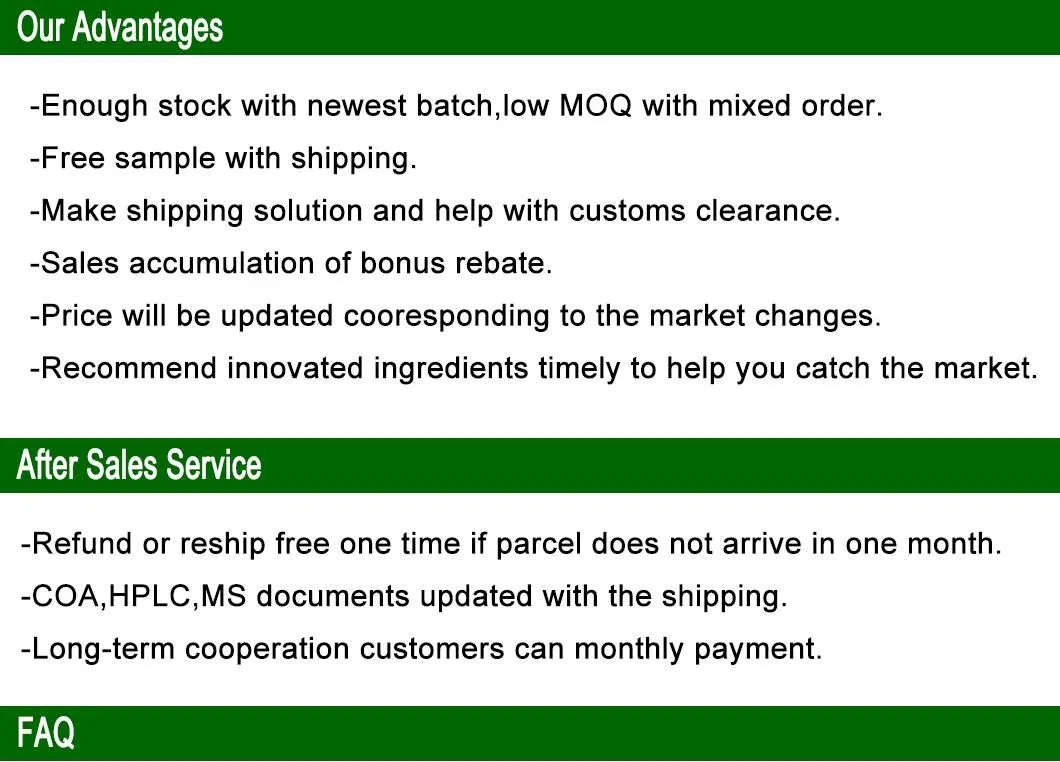 Our Advantages

-Enough stock with newest batch,low MOQ with mixed order.
-Free sample with shipping.
-Make shipping solution and help with customs clearance.
-Sales accumulation of bonus rebate.
-Price will be updated cooresponding to the market changes.
-Recommend innovated ingredients timely to help you catch the market.

After Sales Service

-Refund or reship free one time if parcel does not arrive in one month.
-COA,HPLC,MS documents updated with the shipping.
-Long-term cooperation customers can monthly payment.

FAQ